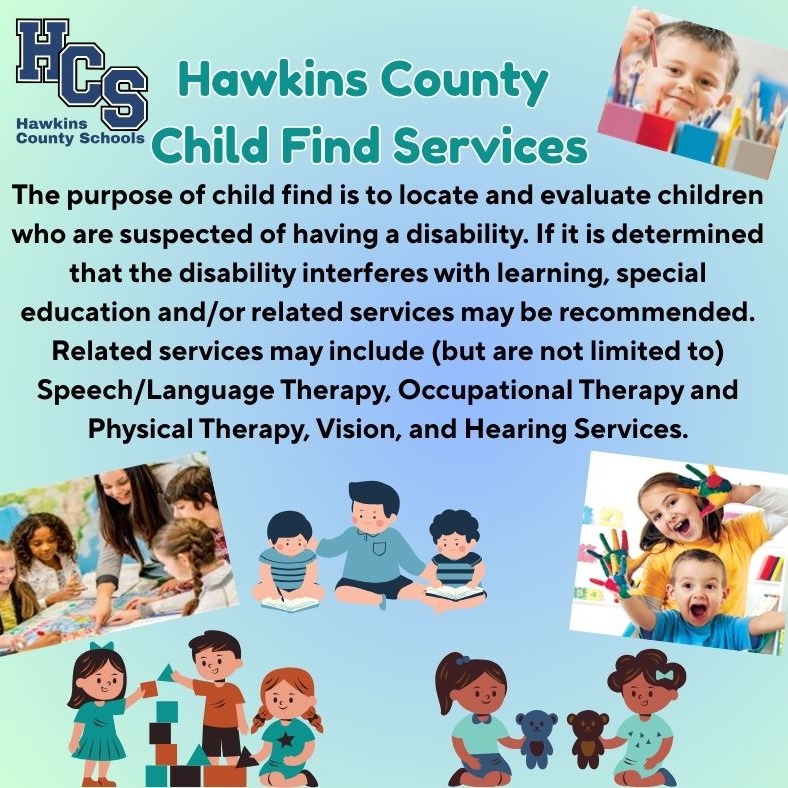 HCS
Hawkins County Schools

Hawkins County Child Find Services

The purpose of child find is to locate and evaluate children who are suspected of having a disability. If it is determined that the disability interferes with learning, special education and/or related services may be recommended. Related services may include (but are not limited to) Speech/Language Therapy, Occupational Therapy and Physical Therapy, Vision, and Hearing Services.